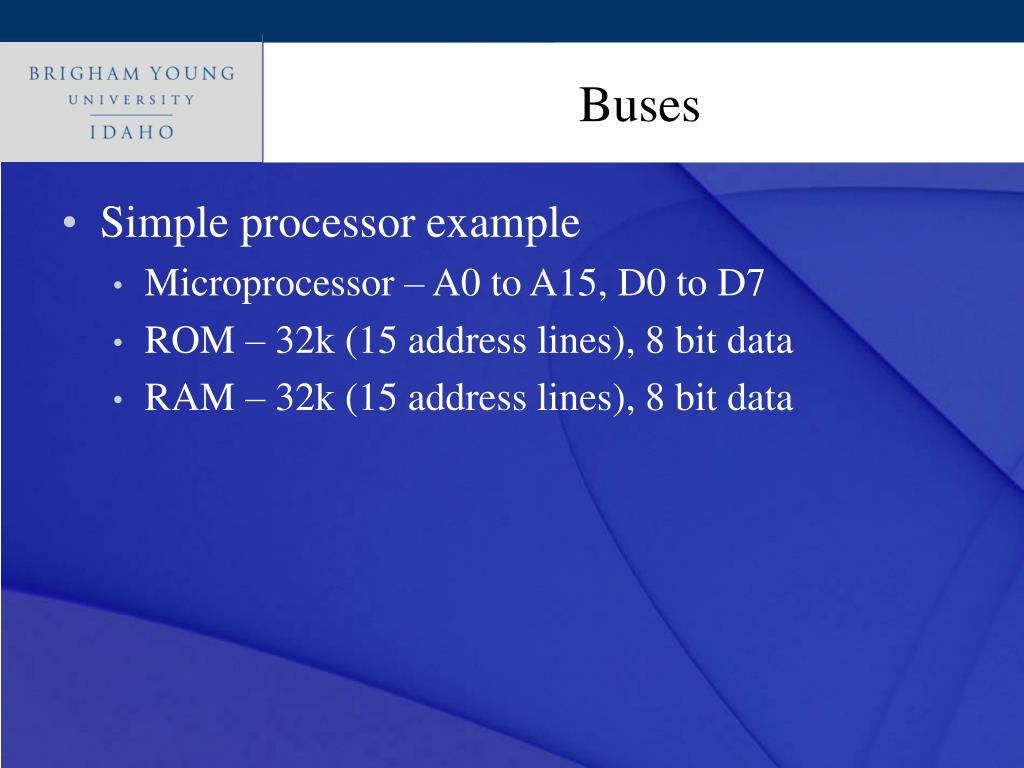 BRIGHAM YOUNG
UNIVERSITY
IDAHO

Buses

• Simple processor example
  • Microprocessor – A0 to A15, D0 to D7
  • ROM – 32k (15 address lines), 8 bit data
  • RAM – 32k (15 address lines), 8 bit data